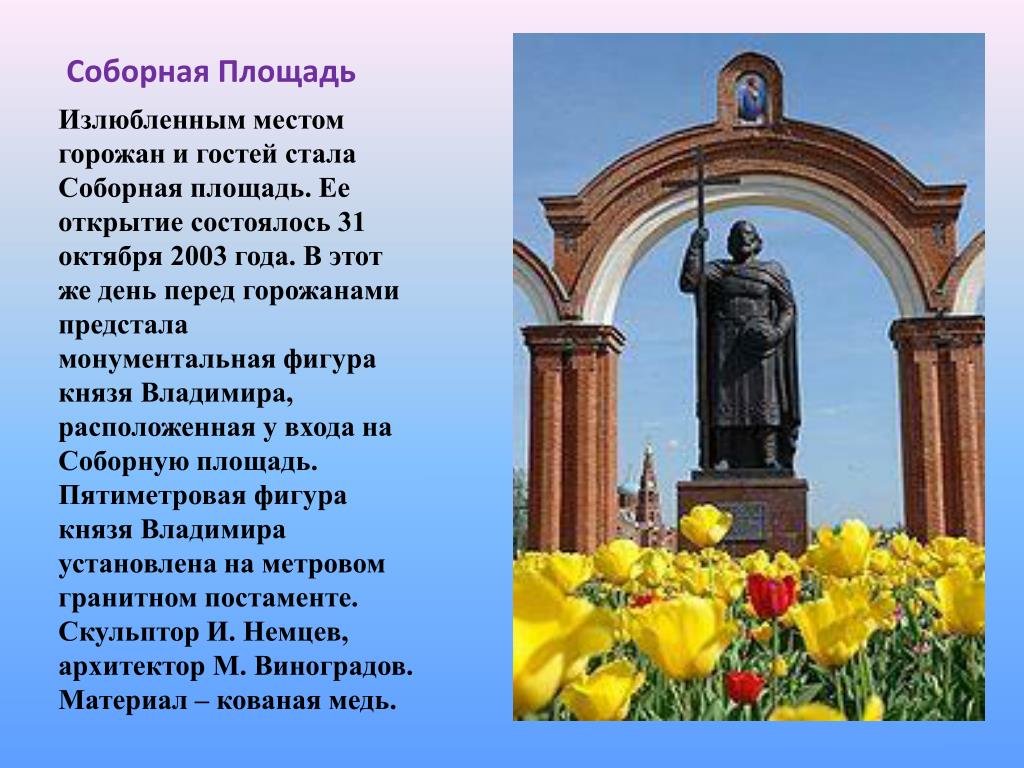 Соборная Площадь

Излюбленным местом горожан и гостей стала Соборная площадь. Ее открытие состоялось 31 октября 2003 года. В этот же день перед горожанами предстала монументальная фигура князя Владимира, расположенная у входа на Соборную площадь. Пятиметровая фигура князя Владимира установлена на метровом гранитном постаменте. Скульптор И. Немцев, архитектор М. Виноградов. Материал – кованая медь.